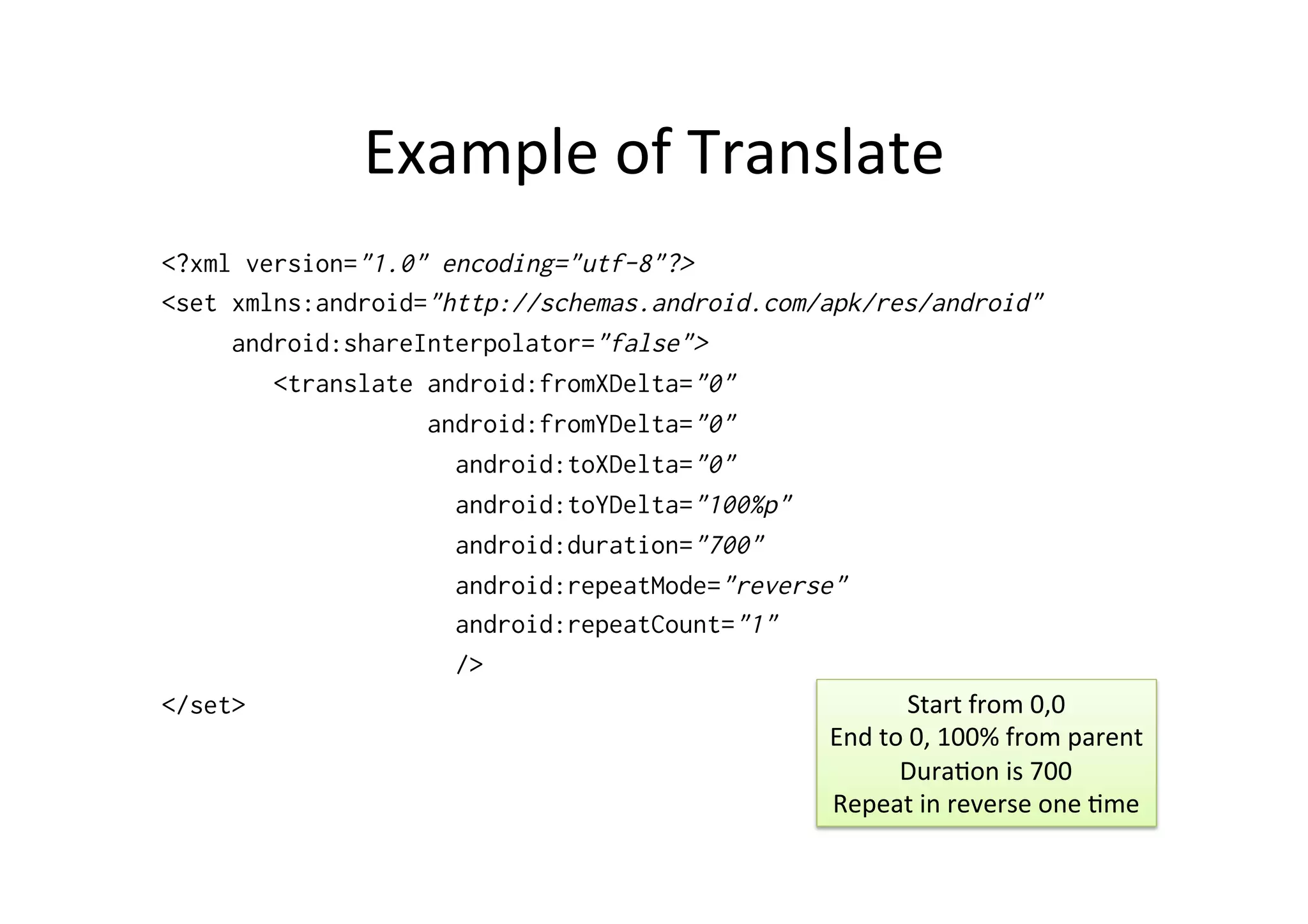 Example of Translate

<?xml version="1.0" encoding="utf-8"?>
<set xmlns:android="http://schemas.android.com/apk/res/android"
android:shareInterpolator="false">
<translate android:fromXDelta="0"
android:fromYDelta="0"
android:toXDelta="0"
android:toYDelta="100%p"
android:duration="700"
android:repeatMode="reverse"
android:repeatCount="1"
/>
</set>

Start from 0,0
End to 0, 100% from parent
Duration is 700
Repeat in reverse one time